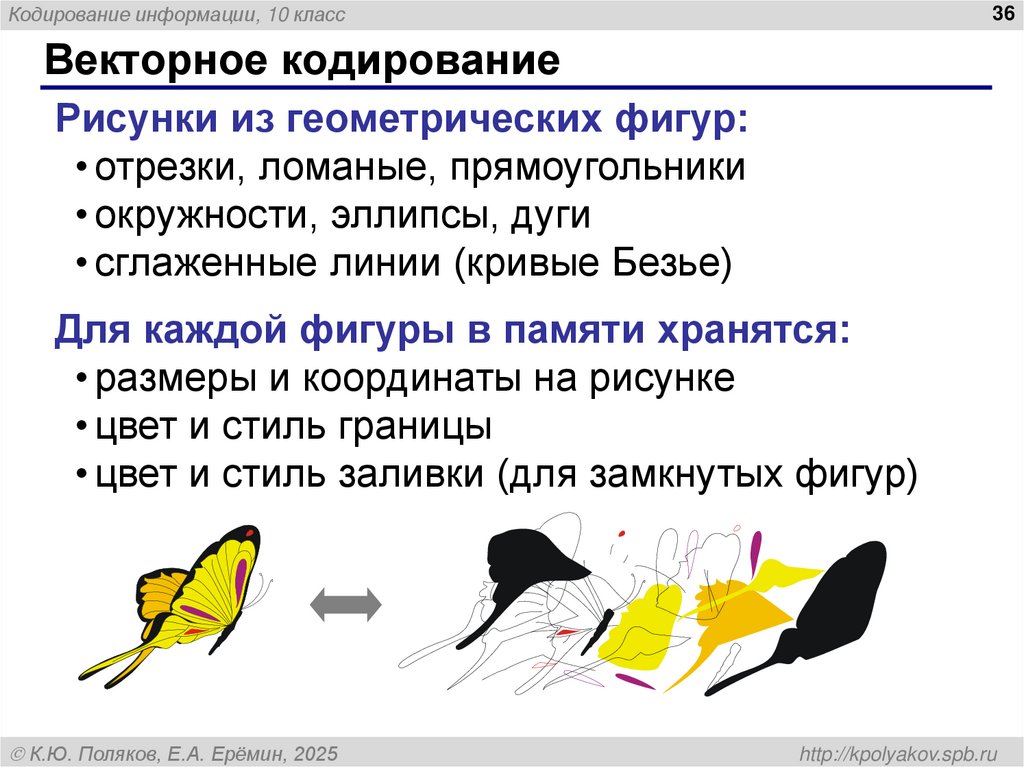 Кодирование информации, 10 класс

36

Векторное кодирование

Рисунки из геометрических фигур:

• отрезки, ломаные, прямоугольники
• окружности, эллипсы, дуги
• сглаженные линии (кривые Безье)

Для каждой фигуры в памяти хранятся:

• размеры и координаты на рисунке
• цвет и стиль границы
• цвет и стиль заливки (для замкнутых фигур)

© К.Ю. Поляков, Е.А. Ерёмин, 2025

http://kpolyakov.spb.ru